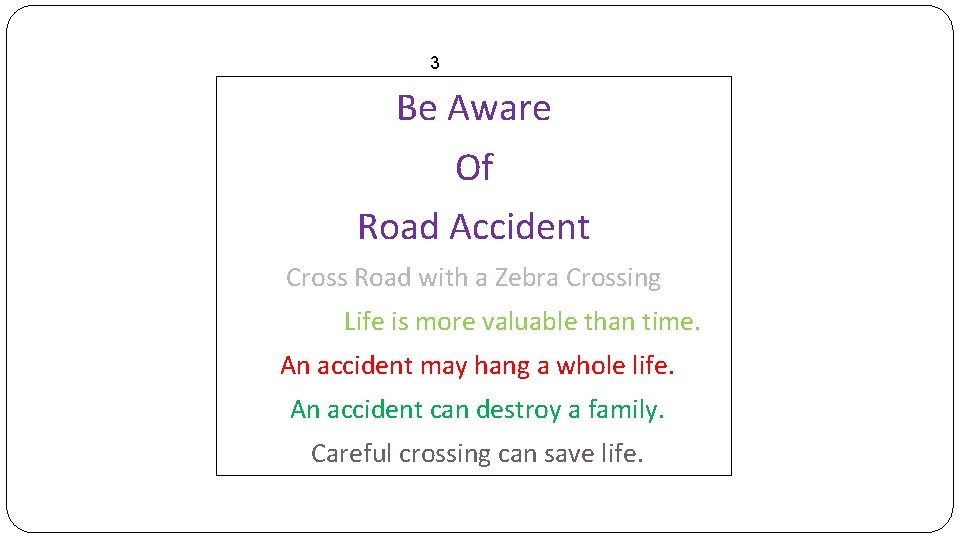 3

Be Aware

Of

Road Accident

Cross Road with a Zebra Crossing

Life is more valuable than time.

An accident may hang a whole life.

An accident can destroy a family.

Careful crossing can save life.